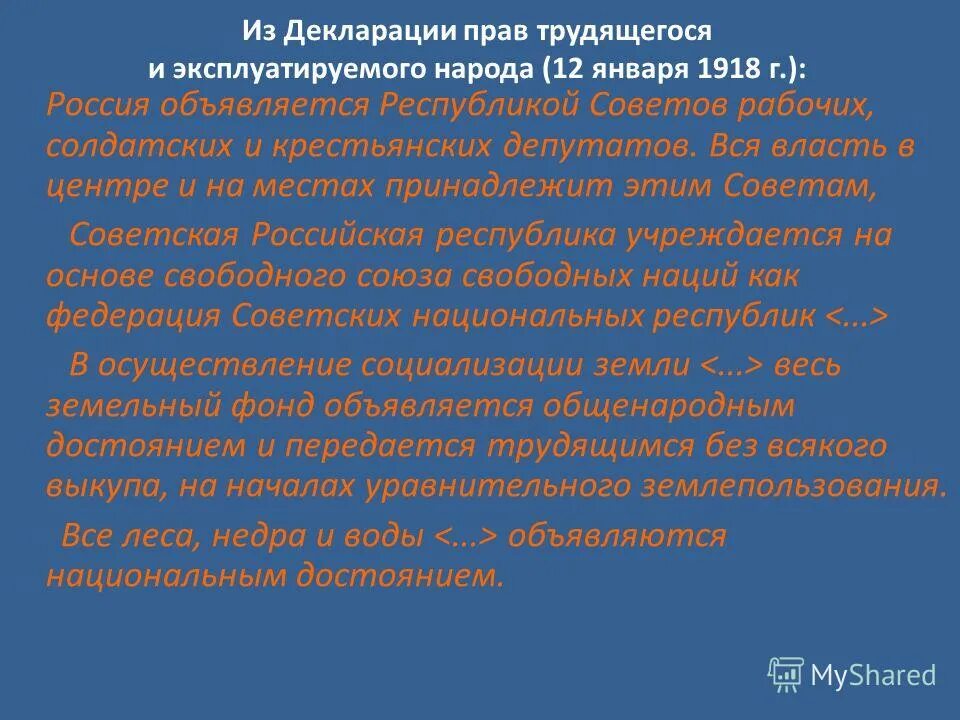 Из Декларации прав трудящегося и эксплуатируемого народа (12 января 1918 г.):

Россия объявляется Республикой Советов рабочих, солдатских и крестьянских депутатов. Вся власть в центре и на местах принадлежит этим Советам,

Советская Российская республика учреждается на основе свободного союза свободных наций как федерация Советских национальных республик <...>

В осуществление социализации земли <...> весь земельный фонд объявляется общенародным достоянием и передается трудящимся без всякого выкупа, на началах уравнительного землепользования.

Все леса, недра и воды <...> объявляются национальным достоянием.

MyShared